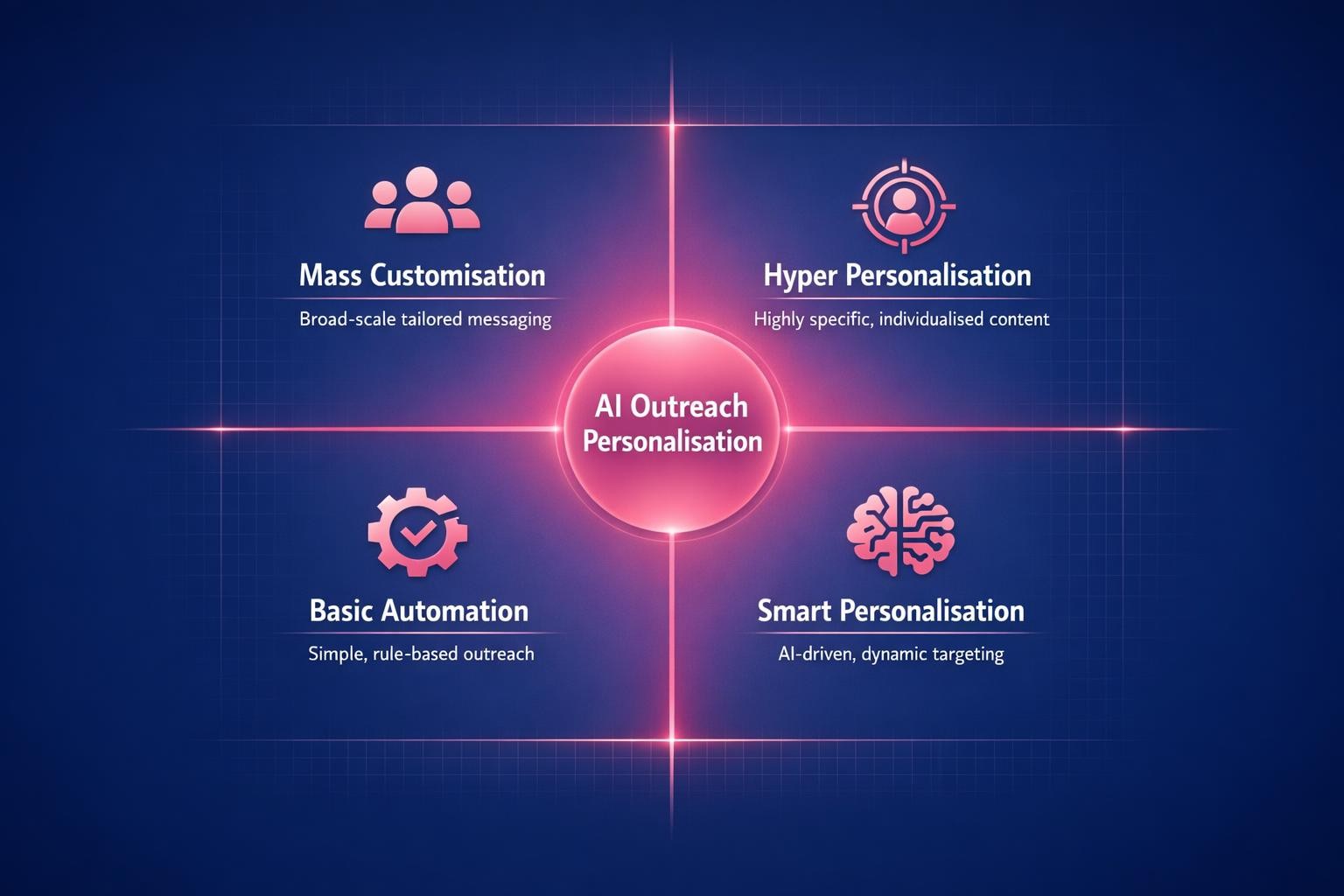 Mass Customisation

Broad-scale tailored messaging

Hyper Personalisation

Highly specific, individualised content

AI Outreach Personalisation

Basic Automation

Simple, rule-based outreach

Smart Personalisation

AI-driven, dynamic targeting